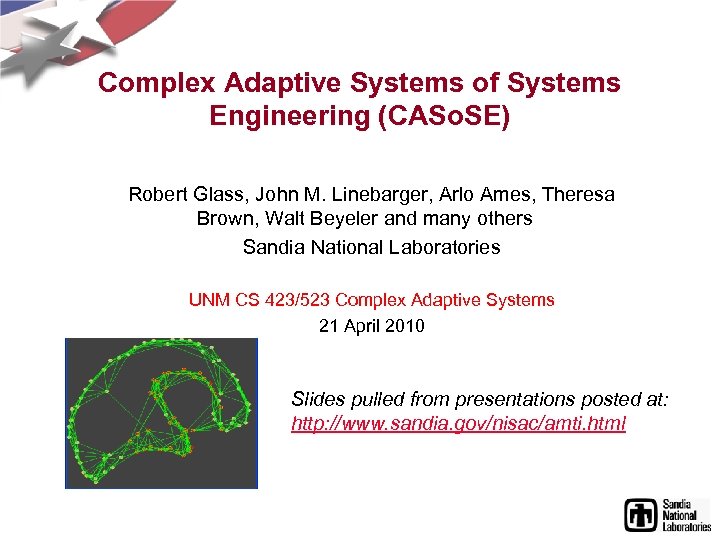 Complex Adaptive Systems of Systems Engineering (CASoSE)

Robert Glass, John M. Linebarger, Arlo Ames, Theresa Brown, Walt Beyeler and many others

Sandia National Laboratories

UNM CS 423/523 Complex Adaptive Systems

21 April 2010

Slides pulled from presentations posted at: http://www.sandia.gov/nisac/amti.html

Sandia National Laboratories